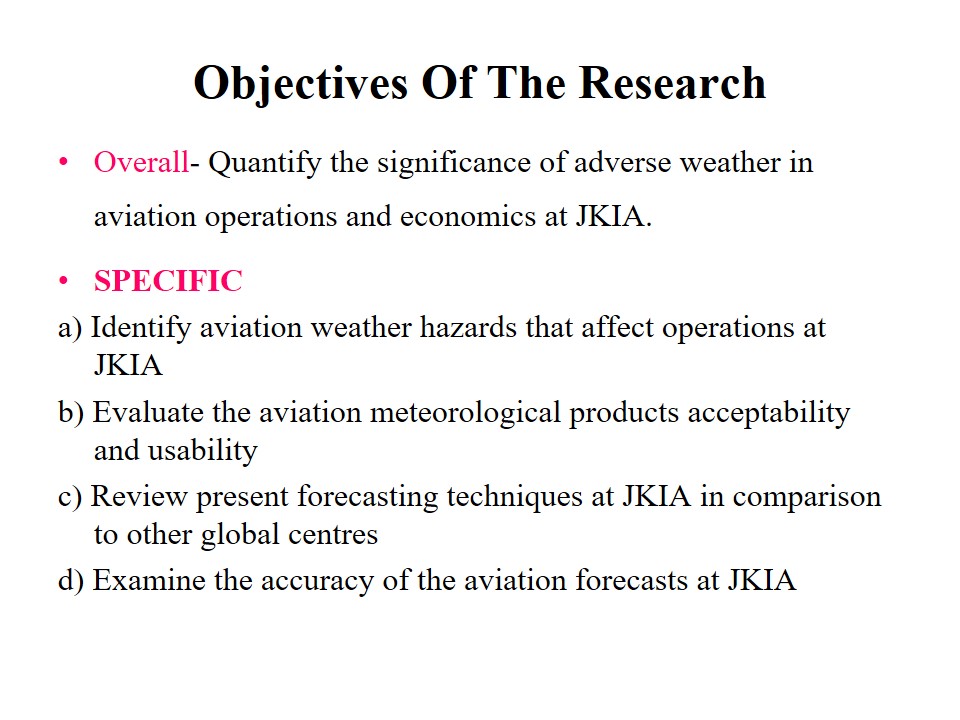 Objectives Of The Research

• Overall- Quantify the significance of adverse weather in aviation operations and economics at JKIA.

• SPECIFIC

a) Identify aviation weather hazards that affect operations at JKIA

b) Evaluate the aviation meteorological products acceptability and usability

c) Review present forecasting techniques at JKIA in comparison to other global centres

d) Examine the accuracy of the aviation forecasts at JKIA